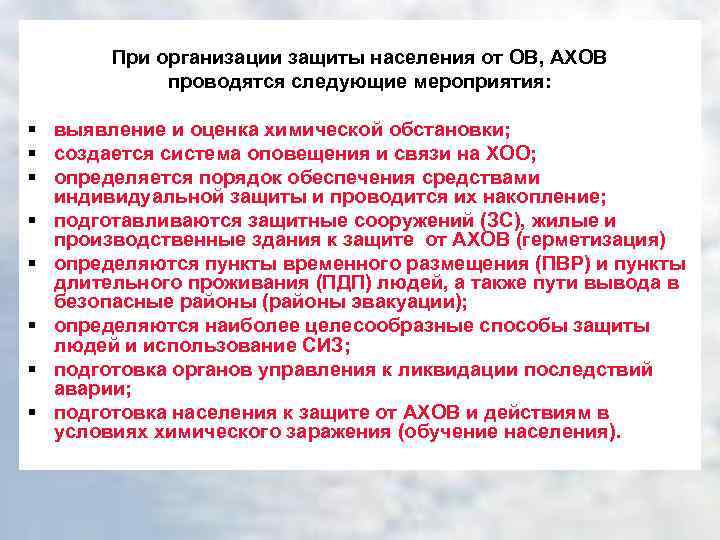 При организации защиты населения от ОВ, АХОВ проводятся следующие мероприятия:

▪ выявление и оценка химической обстановки;
▪ создается система оповещения и связи на ХОО;
▪ определяется порядок обеспечения средствами индивидуальной защиты и проводится их накопление;
▪ подготавливаются защитные сооружений (ЗС), жилые и производственные здания к защите от АХОВ (герметизация)
▪ определяются пункты временного размещения (ПВР) и пункты длительного проживания (ПДП) людей, а также пути вывода в безопасные районы (районы эвакуации);
▪ определяются наиболее целесообразные способы защиты людей и использование СИЗ;
▪ подготовка органов управления к ликвидации последствий аварии;
▪ подготовка населения к защите от АХОВ и действиям в условиях химического заражения (обучение населения).